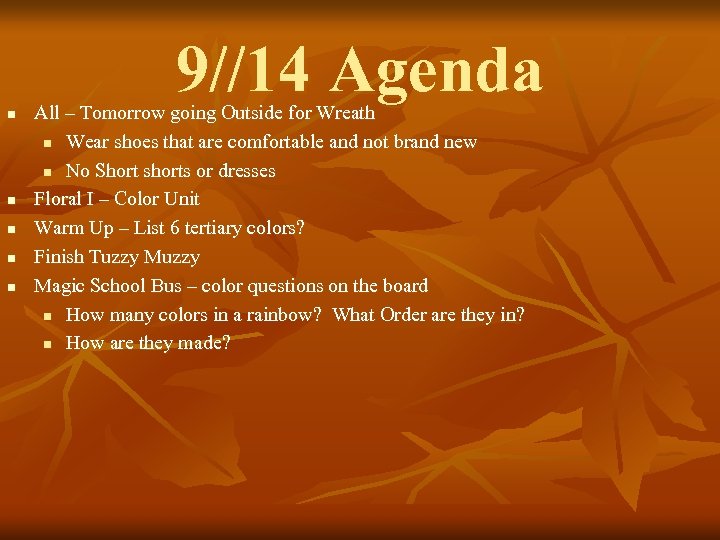 9//14 Agenda

- All – Tomorrow going Outside for Wreath
  - Wear shoes that are comfortable and not brand new
  - No Short shorts or dresses
- Floral I – Color Unit
- Warm Up – List 6 tertiary colors?
- Finish Tuzzy Muzzy
- Magic School Bus – color questions on the board
  - How many colors in a rainbow?  What Order are they in?
  - How are they made?